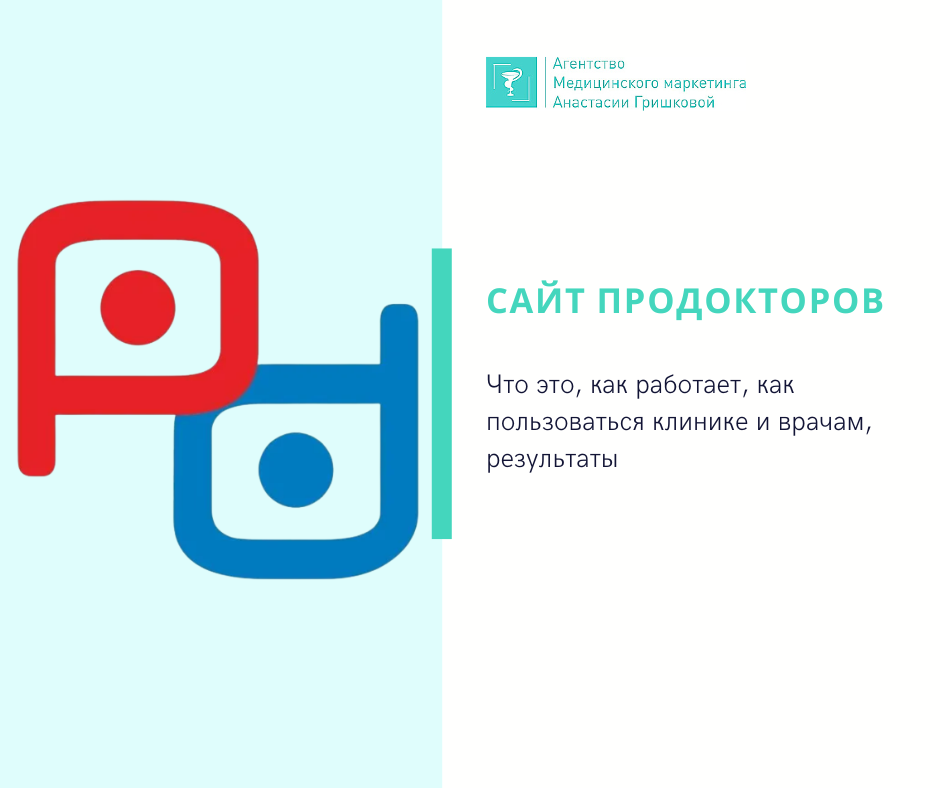 Агентство
Медицинского маркетинга
Анастасии Гришковой

САЙТ ПРОДОКТОРОВ

Что это, как работает, как пользоваться клинике и врачам, результаты